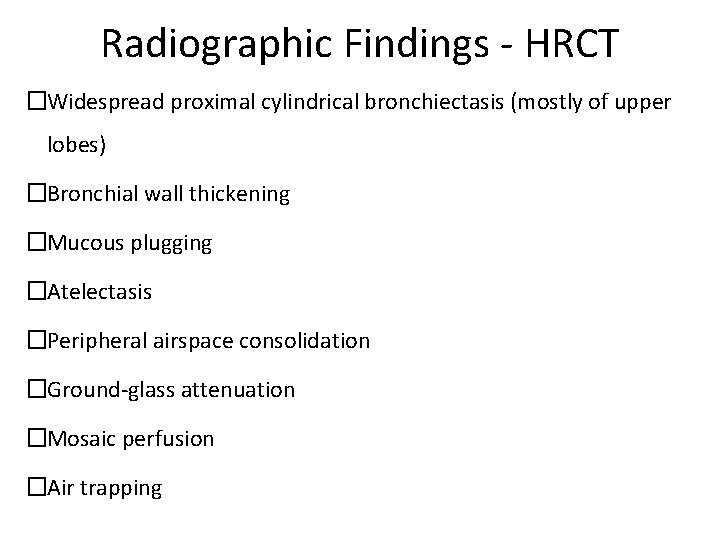 Radiographic Findings - HRCT

☐Widespread proximal cylindrical bronchiectasis (mostly of upper lobes)

☐Bronchial wall thickening

☐Mucous plugging

☐Atelectasis

☐Peripheral airspace consolidation

☐Ground-glass attenuation

☐Mosaic perfusion

☐Air trapping